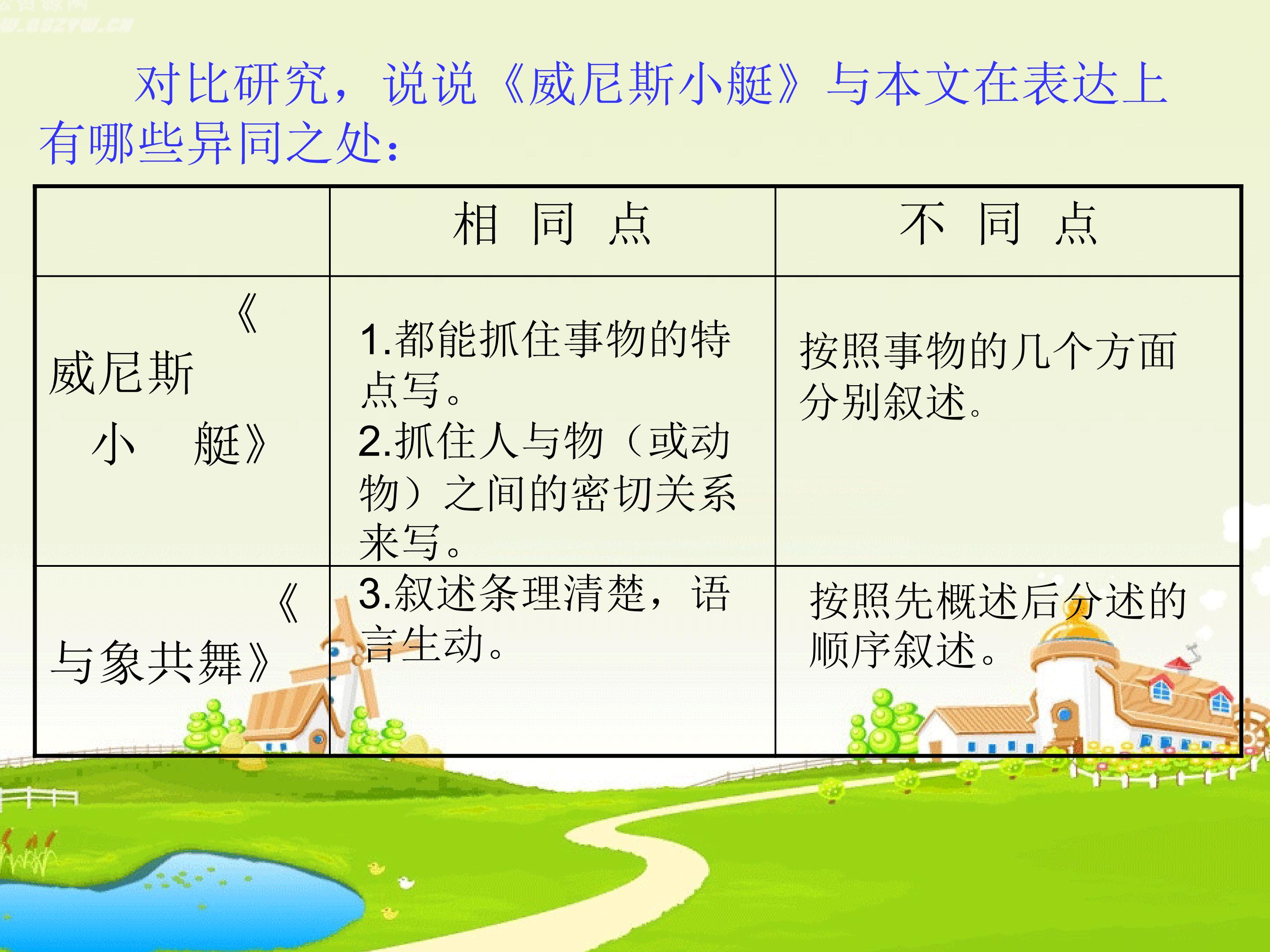 对比研究，说说《威尼斯小艇》与本文在表达上有哪些异同之处：

| | 相 同 点 | 不 同 点 |
|---|---|---|
| 《威尼斯小 艇》 | 1.都能抓住事物的特点写。 2.抓住人与物（或动物）之间的密切关系来写。 | 按照事物的几个方面分别叙述。 |
| 《与象共舞》 | 3.叙述条理清楚，语言生动。 | 按照先概述后分述的顺序叙述。 |